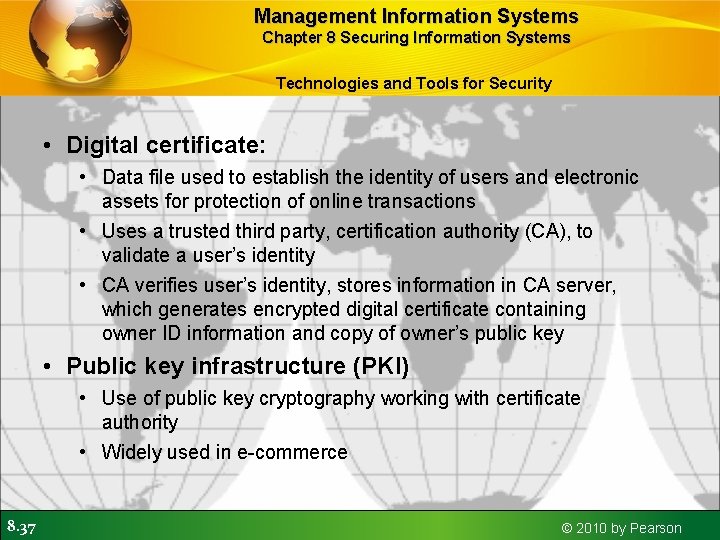 Management Information Systems
Chapter 8 Securing Information Systems

Technologies and Tools for Security

• Digital certificate:
  • Data file used to establish the identity of users and electronic assets for protection of online transactions
  • Uses a trusted third party, certification authority (CA), to validate a user's identity
  • CA verifies user's identity, stores information in CA server, which generates encrypted digital certificate containing owner ID information and copy of owner's public key
• Public key infrastructure (PKI)
  • Use of public key cryptography working with certificate authority
  • Widely used in e-commerce

8.37

© 2010 by Pearson